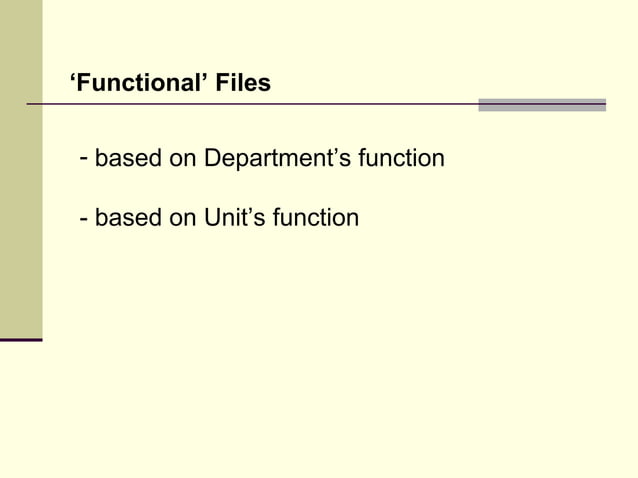 ‘Functional’ Files

- based on Department’s function

- based on Unit’s function